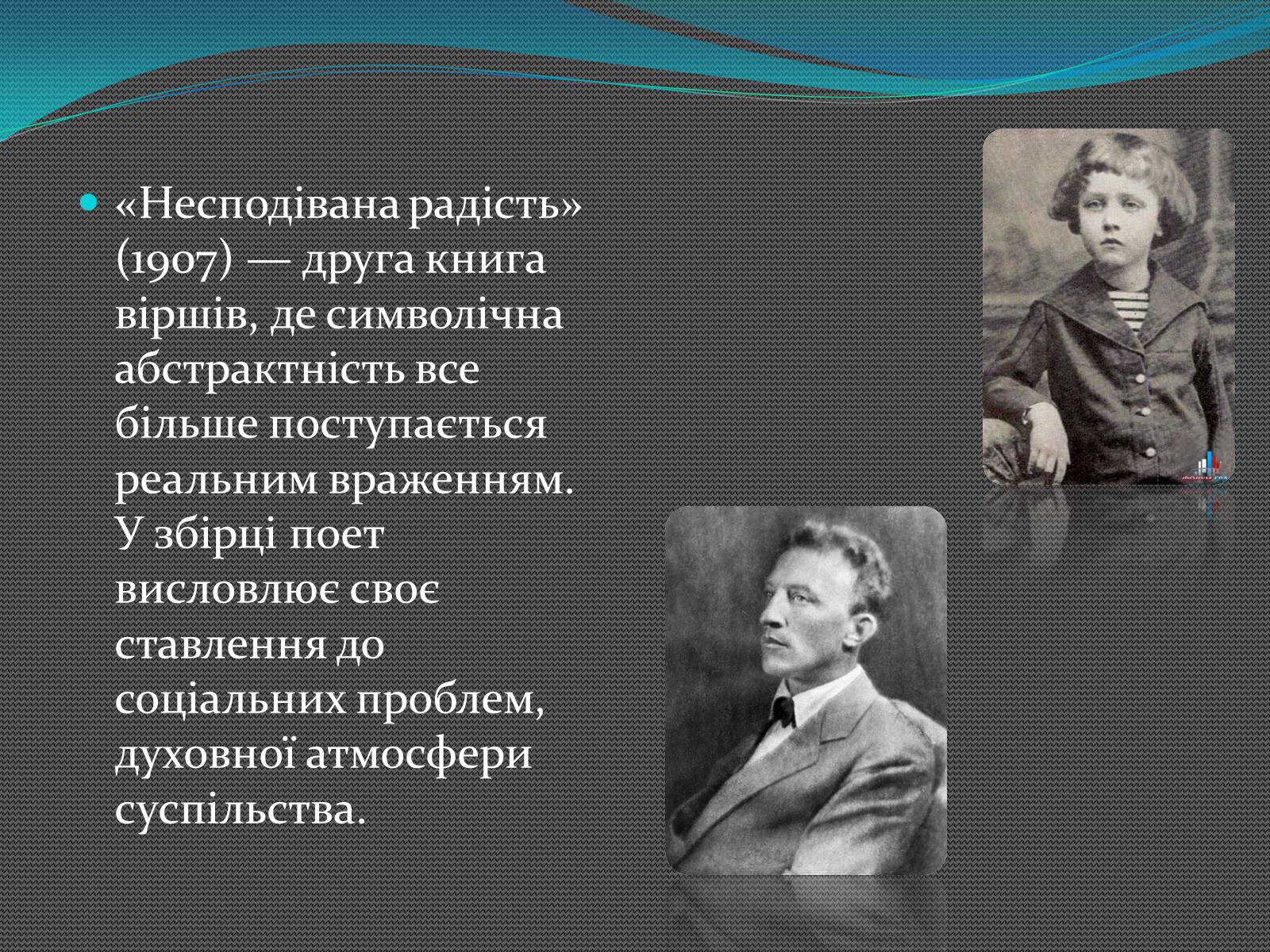 «Несподівана радість» (1907) — друга книга віршів, де символічна абстрактність все більше поступається реальним враженням. У збірці поет висловлює своє ставлення до соціальних проблем, духовної атмосфери суспільства.